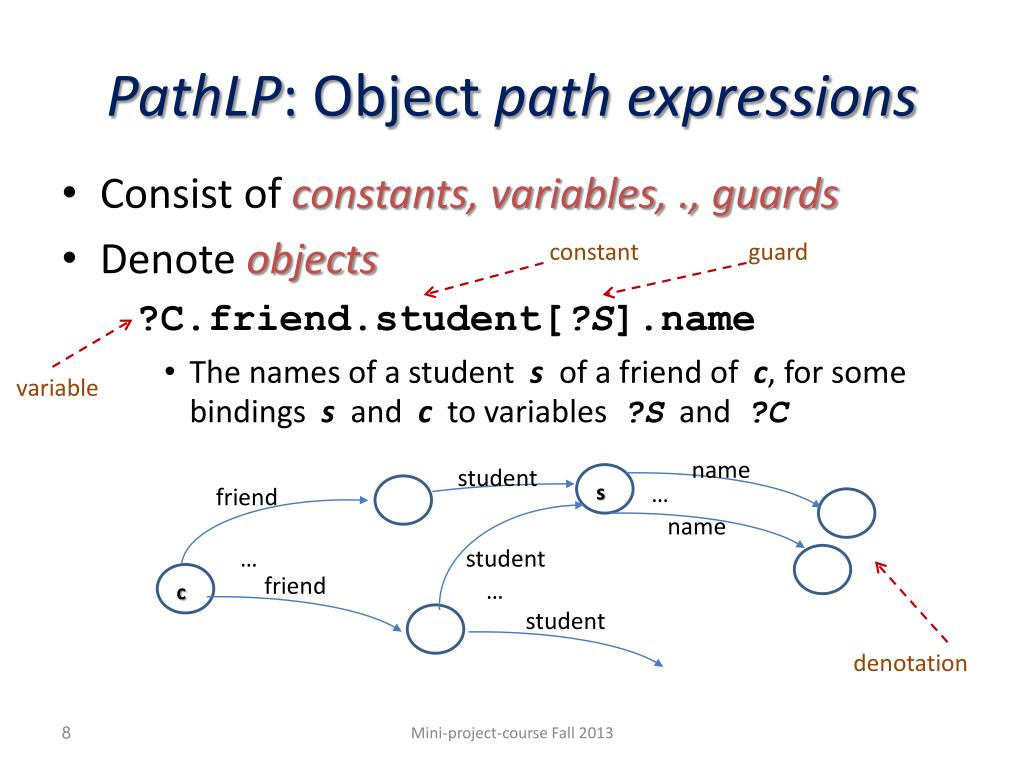 PathLP: Object path expressions

• Consist of constants, variables, ., guards
• Denote objects

constant guard

?C.friend.student[?S].name

variable

• The names of a student s of a friend of c, for some bindings s and c to variables ?S and ?C

friend
student
name
s
…
name
…
student
c
friend
…
student
denotation

8
Mini-project-course Fall 2013